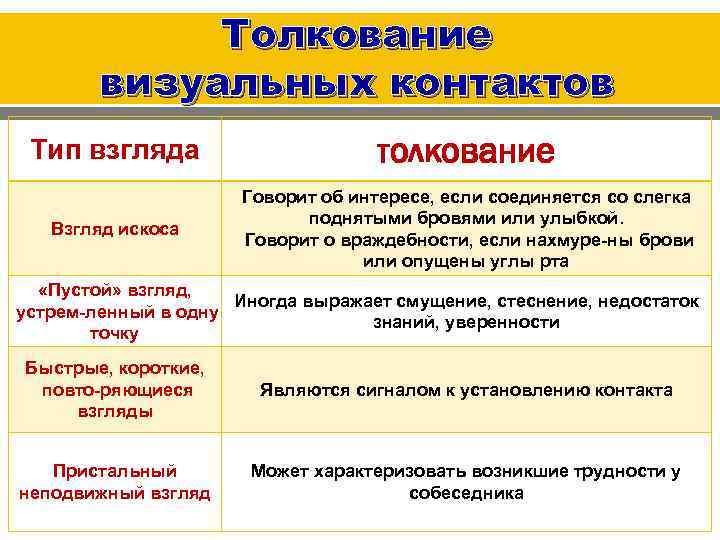 Толкование визуальных контактов

| Тип взгляда | толкование |
|---|---|
| Взгляд искоса | Говорит об интересе, если соединяется со слегка поднятыми бровями или улыбкой. Говорит о враждебности, если нахмуре-ны брови или опущены углы рта |
| «Пустой» взгляд, устрем-ленный в одну точку | Иногда выражает смущение, стеснение, недостаток знаний, уверенности |
| Быстрые, короткие, повто-ряющиеся взгляды | Являются сигналом к установлению контакта |
| Пристальный неподвижный взгляд | Может характеризовать возникшие трудности у собеседника |